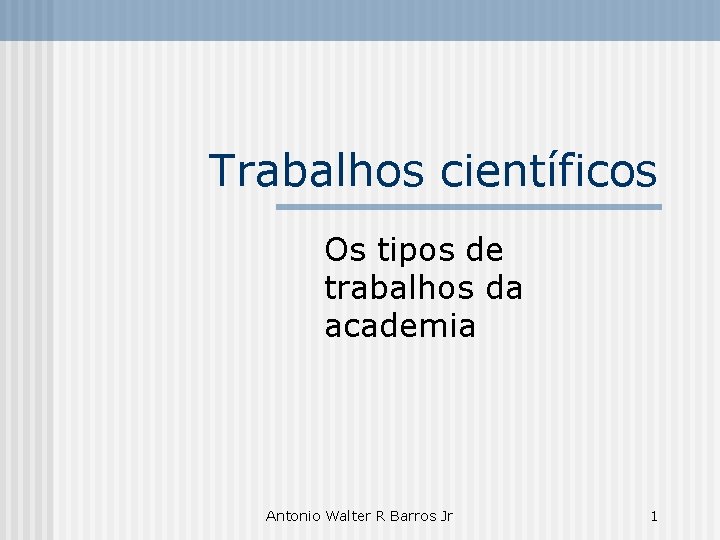 Trabalhos científicos

Os tipos de trabalhos da academia

Antonio Walter R Barros Jr

1